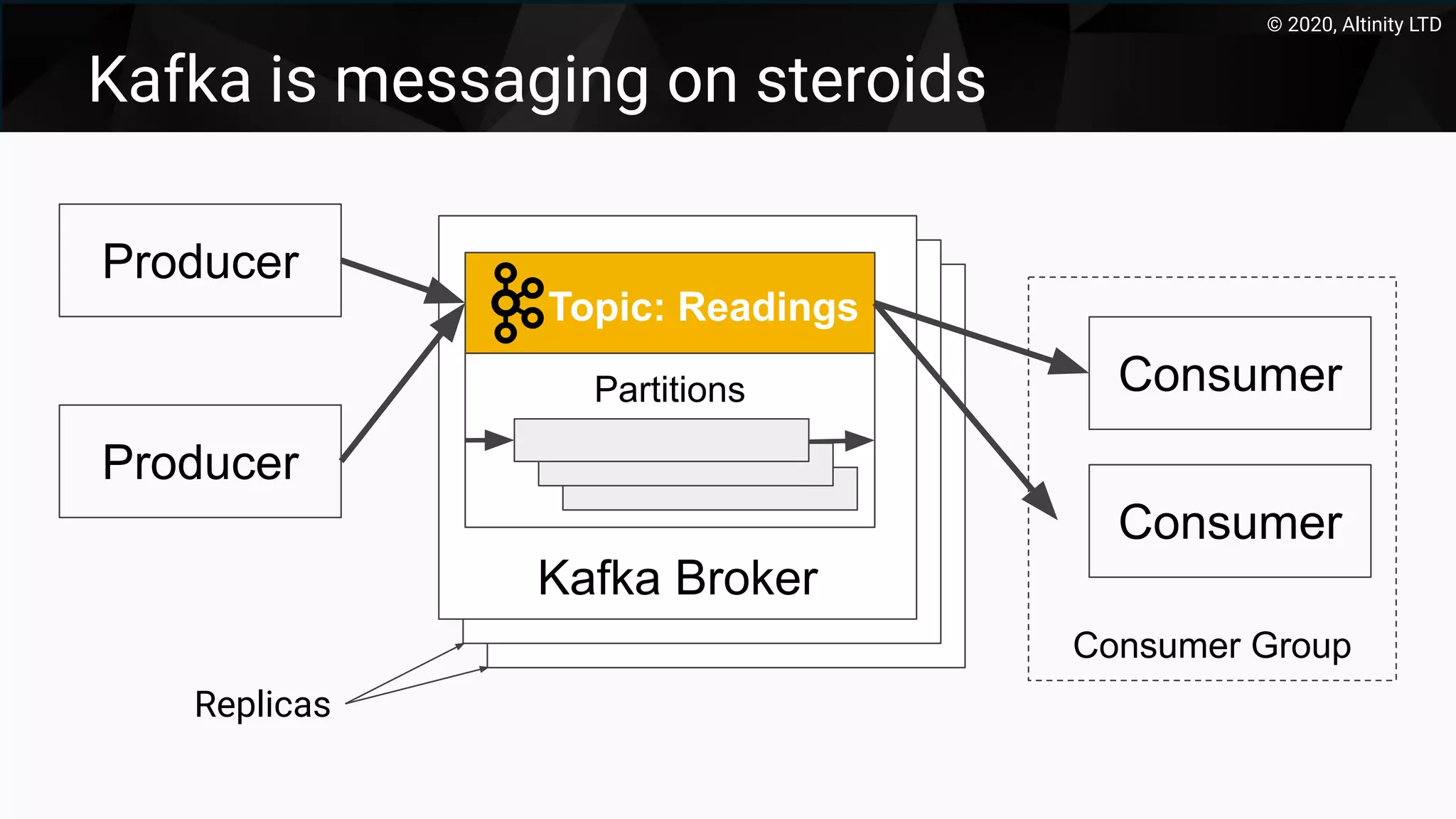 © 2020, Altinity LTD

Kafka is messaging on steroids

Producer

Producer

Topic: Readings

Partitions

Kafka Broker

Replicas

Consumer

Consumer

Consumer Group